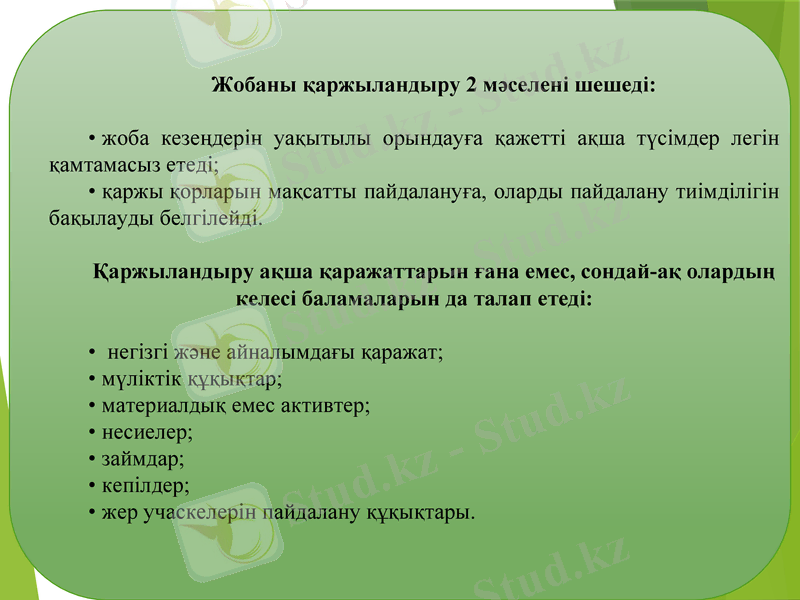 Жобаны қаржыландыру 2 мәселені шешеді:

• жоба кезеңдерін уақытылы орындауға қажетті ақша түсімдер легін қамтамасыз етеді;
• қаржы қорларын мақсатты пайдалануға, оларды пайдалану тиімділігін бақылауды белгілейді.

Қаржыландыру ақша қаражаттарын ғана емес, сондай-ақ олардың келесі баламаларын да талап етеді:

• негізгі және айналымдағы қаражат;
• мүліктік құқықтар;
• материалдық емес активтер;
• несиелер;
• займдар;
• кепілдер;
• жер учаскелерін пайдалану құқықтары.

Stud.kz - Stud.kz